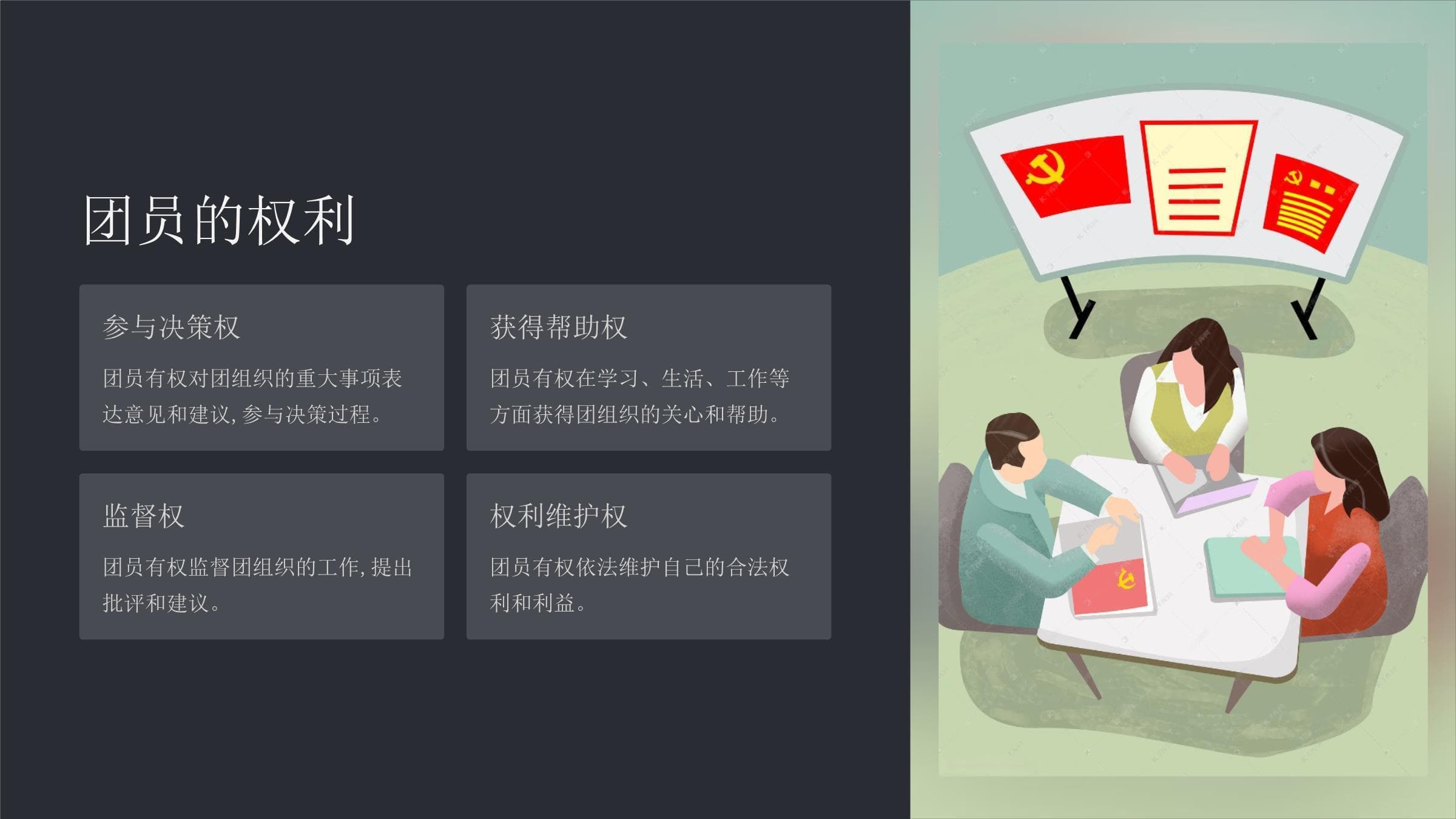 团员的权利

参与决策权

团员有权对团组织的重大事项表达意见和建议，参与决策过程。

获得帮助权

团员有权在学习、生活、工作等方面获得团组织的关心和帮助。

监督权

团员有权监督团组织的工作，提出批评和建议。

权利维护权

团员有权依法维护自己的合法权利和利益。